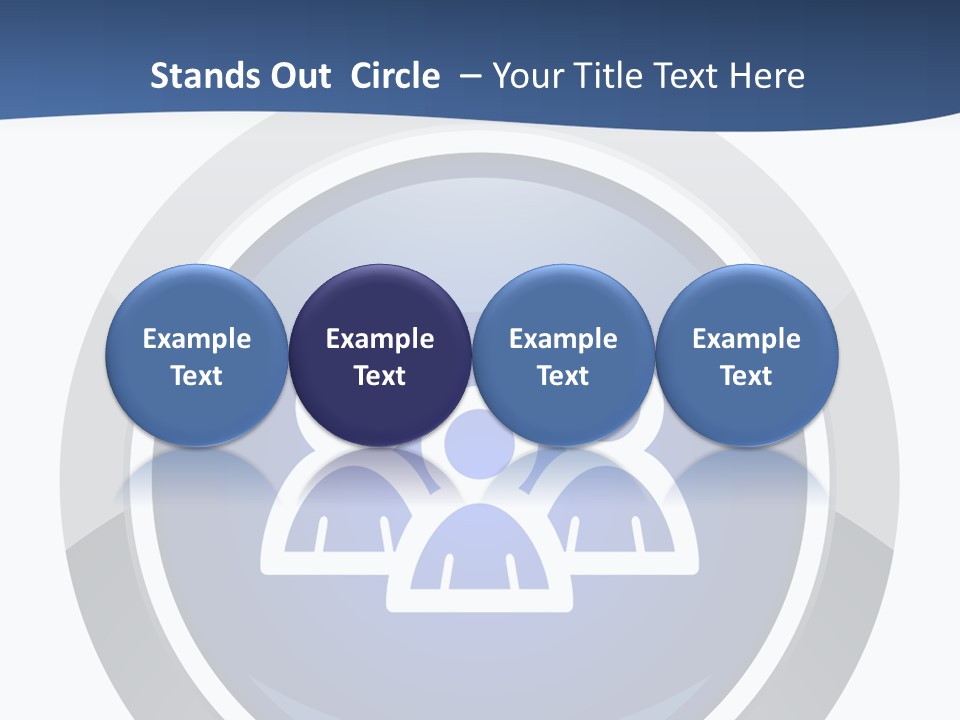 Stands Out Circle – Your Title Text Here

Example Text

Example Text

Example Text

Example Text